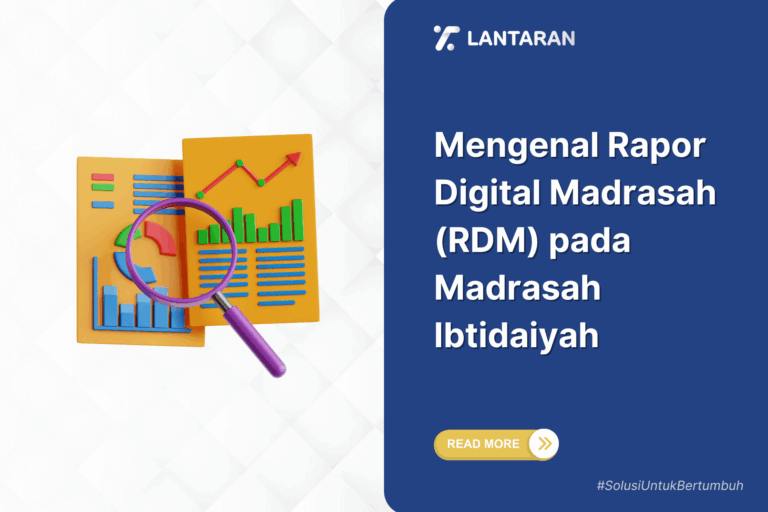 LANTARAN

Mengenal Rapor Digital Madrasah (RDM) pada Madrasah Ibtidaiyah

READ MORE

#SolusiUntukBertumbuh